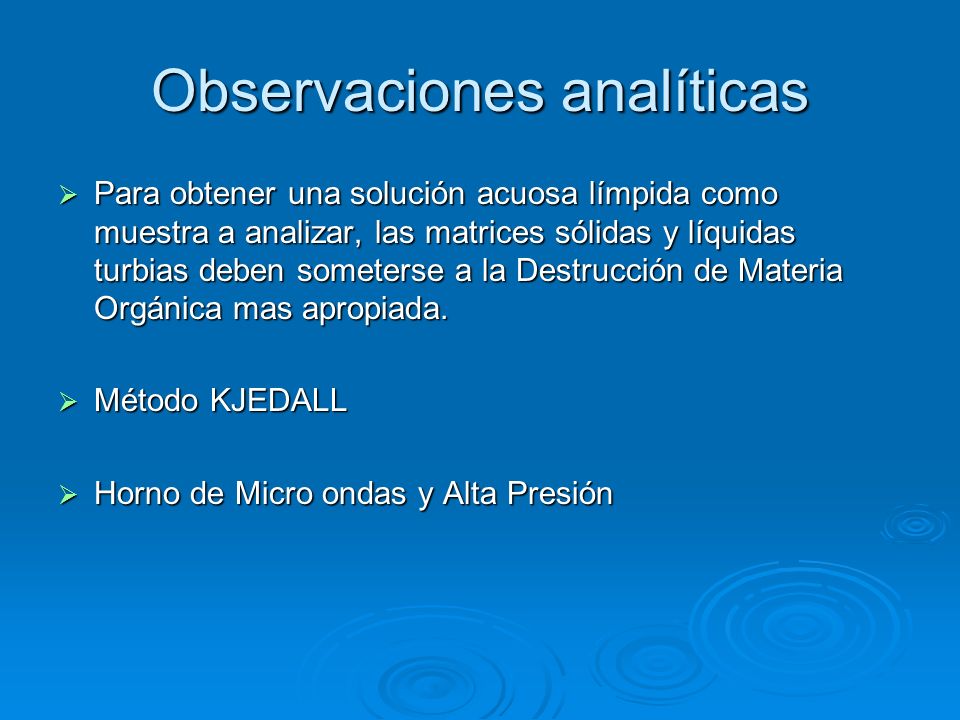 Observaciones analíticas

➢ Para obtener una solución acuosa límpida como muestra a analizar, las matrices sólidas y líquidas turbias deben someterse a la Destrucción de Materia Orgánica mas apropiada.

➢ Método KJEDALL

➢ Horno de Micro ondas y Alta Presión